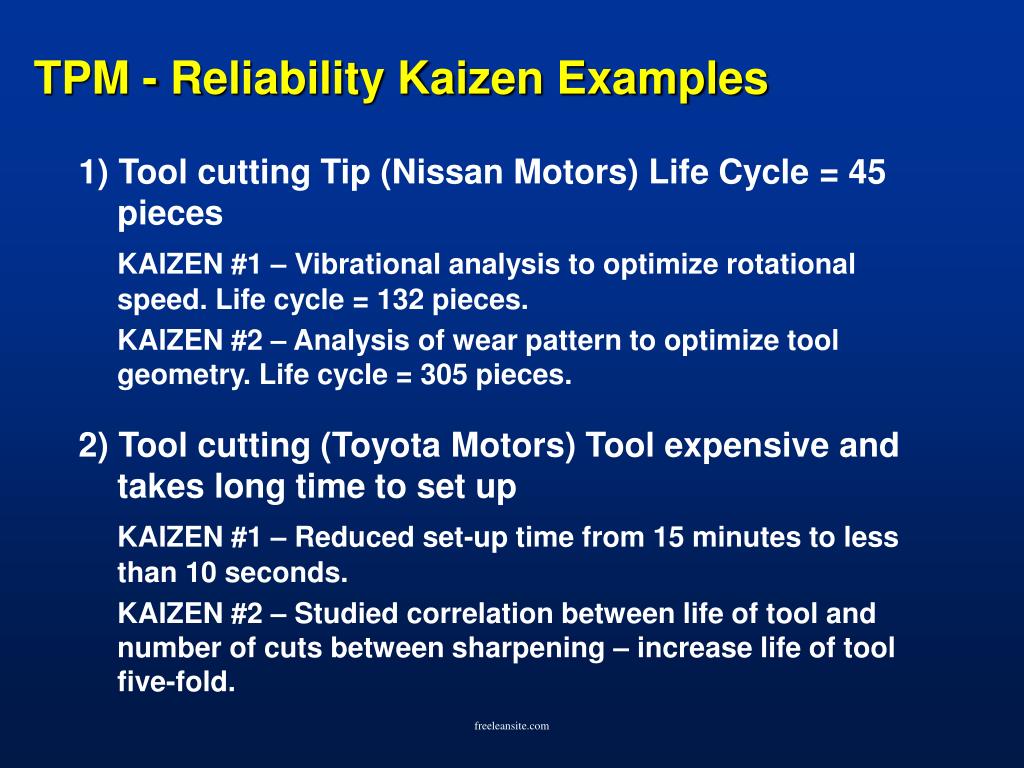 TPM - Reliability Kaizen Examples

1) Tool cutting Tip (Nissan Motors) Life Cycle = 45 pieces

KAIZEN #1 – Vibrational analysis to optimize rotational speed. Life cycle = 132 pieces.

KAIZEN #2 – Analysis of wear pattern to optimize tool geometry. Life cycle = 305 pieces.

2) Tool cutting (Toyota Motors) Tool expensive and takes long time to set up

KAIZEN #1 – Reduced set-up time from 15 minutes to less than 10 seconds.

KAIZEN #2 – Studied correlation between life of tool and number of cuts between sharpening – increase life of tool five-fold.

freeleansite.com